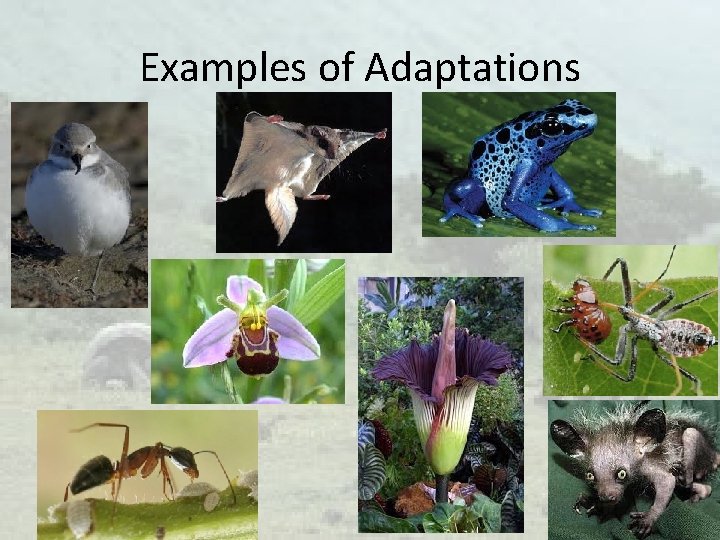 Examples of Adaptations